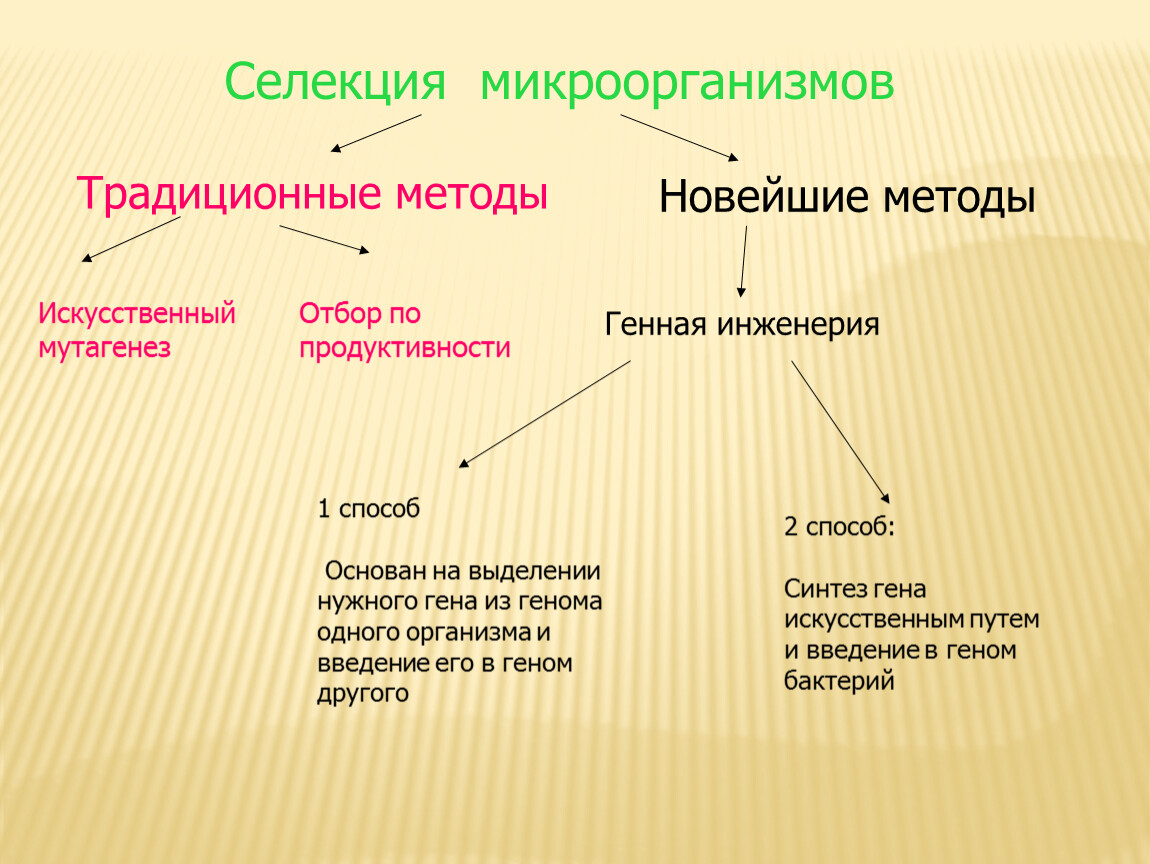 Селекция микроорганизмов

Традиционные методы

Новейшие методы

Искусственный мутагенез

Отбор по продуктивности

Генная инженерия

1 способ

Основан на выделении нужного гена из генома одного организма и введение его в геном другого

2 способ:

Синтез гена искусственным путем и введение в геном бактерий